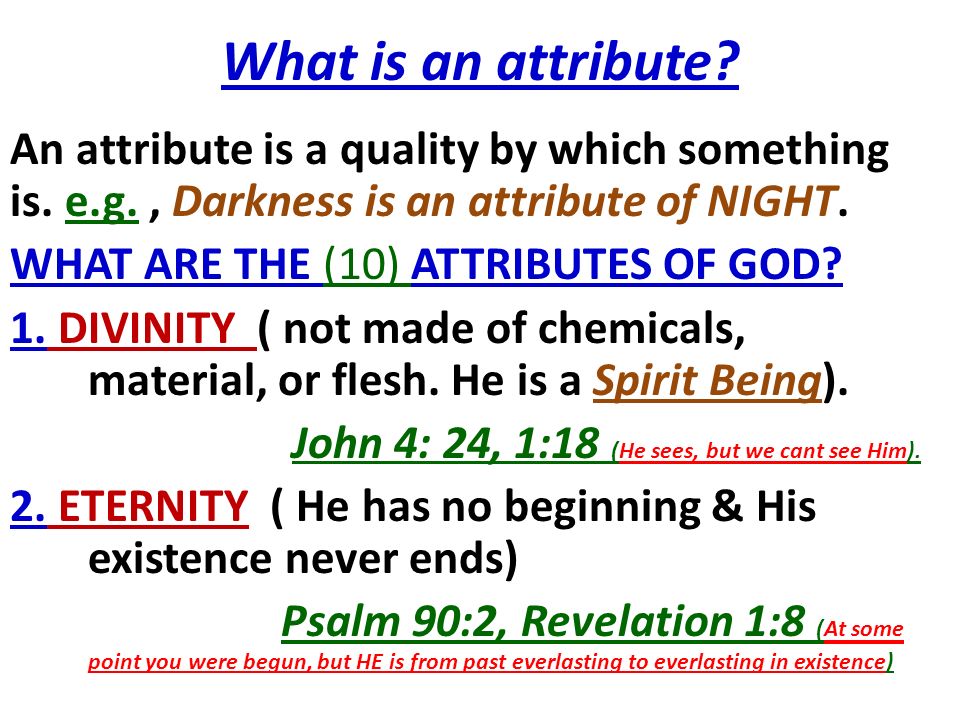 What is an attribute?

An attribute is a quality by which something is. e.g. , Darkness is an attribute of NIGHT.

WHAT ARE THE (10) ATTRIBUTES OF GOD?

1. DIVINITY ( not made of chemicals, material, or flesh. He is a Spirit Being).

John 4: 24, 1:18 (He sees, but we cant see Him).

2. ETERNITY ( He has no beginning & His existence never ends)

Psalm 90:2, Revelation 1:8 (At some point you were begun, but HE is from past everlasting to everlasting in existence)